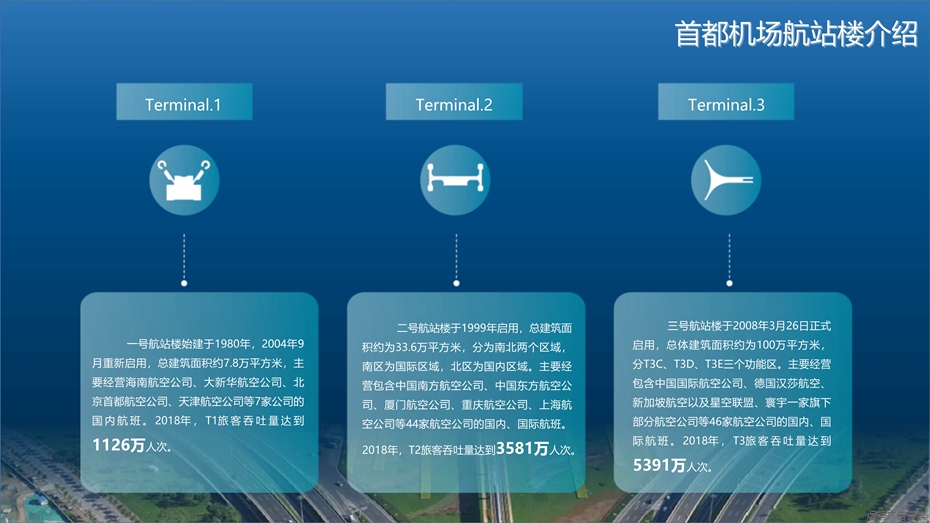 首都机场航站楼介绍

Terminal.1

一号航站楼始建于1980年，2004年9月重新启用，总建筑面积约7.8万平方米，主要经营海南航空公司、大新华航空公司、北京首都航空公司、天津航空公司等7家公司的国内航班。2018年，T1旅客吞吐量达到1126万人次。

Terminal.2

二号航站楼于1999年启用，总建筑面积约为33.6万平方米，分为南北两个区域，南区为国际区域，北区为国内区域。主要经营包含中国南方航空公司、中国东方航空公司、厦门航空公司、重庆航空公司、上海航空公司等44家航空公司的国内、国际航班。2018年，T2旅客吞吐量达到3581万人次。

Terminal.3

三号航站楼于2008年3月26日正式启用，总体建筑面积约为100万平方米，分T3C、T3D、T3E三个功能区。主要经营包含中国国际航空公司、德国汉莎航空、新加坡航空以及星空联盟、寰宇一家旗下部分航空公司等46家航空公司的国内、国际航班。2018年，T3旅客吞吐量达到5391万人次。